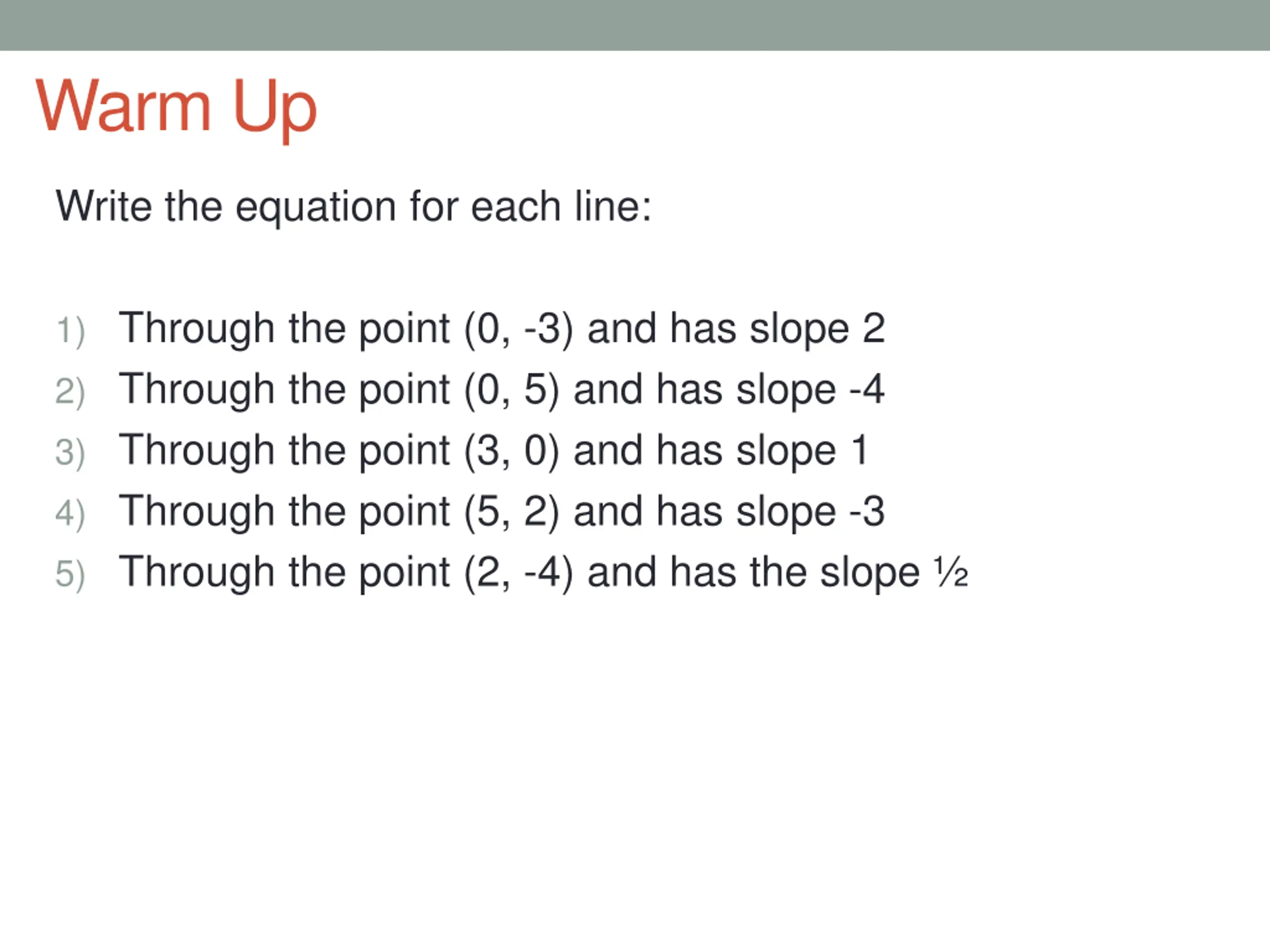 Warm Up

Write the equation for each line:

1) Through the point (0, -3) and has slope 2
2) Through the point (0, 5) and has slope -4
3) Through the point (3, 0) and has slope 1
4) Through the point (5, 2) and has slope -3
5) Through the point (2, -4) and has the slope ½